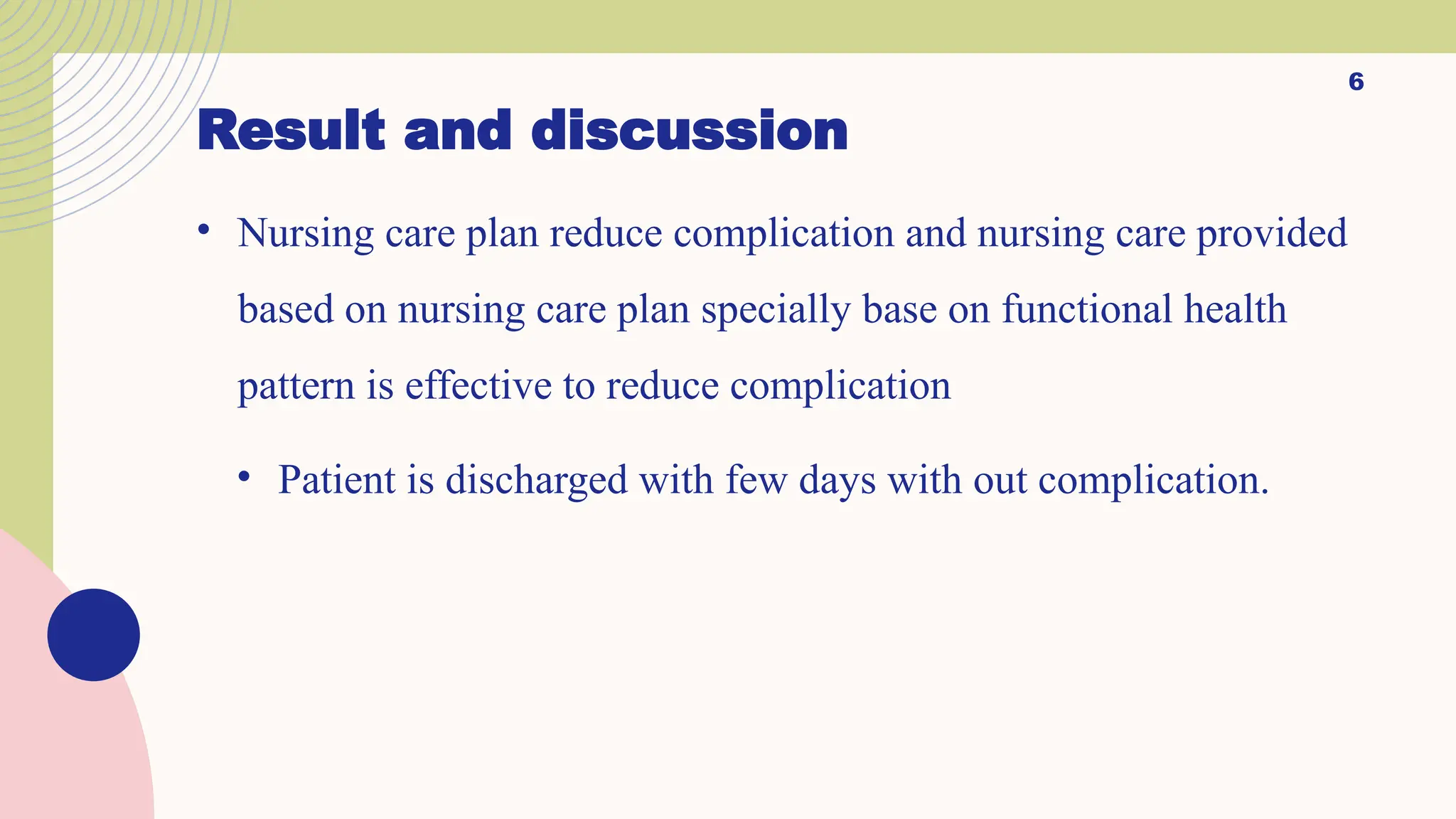 6

Result and discussion

• Nursing care plan reduce complication and nursing care provided based on nursing care plan specially base on functional health pattern is effective to reduce complication

• Patient is discharged with few days with out complication.